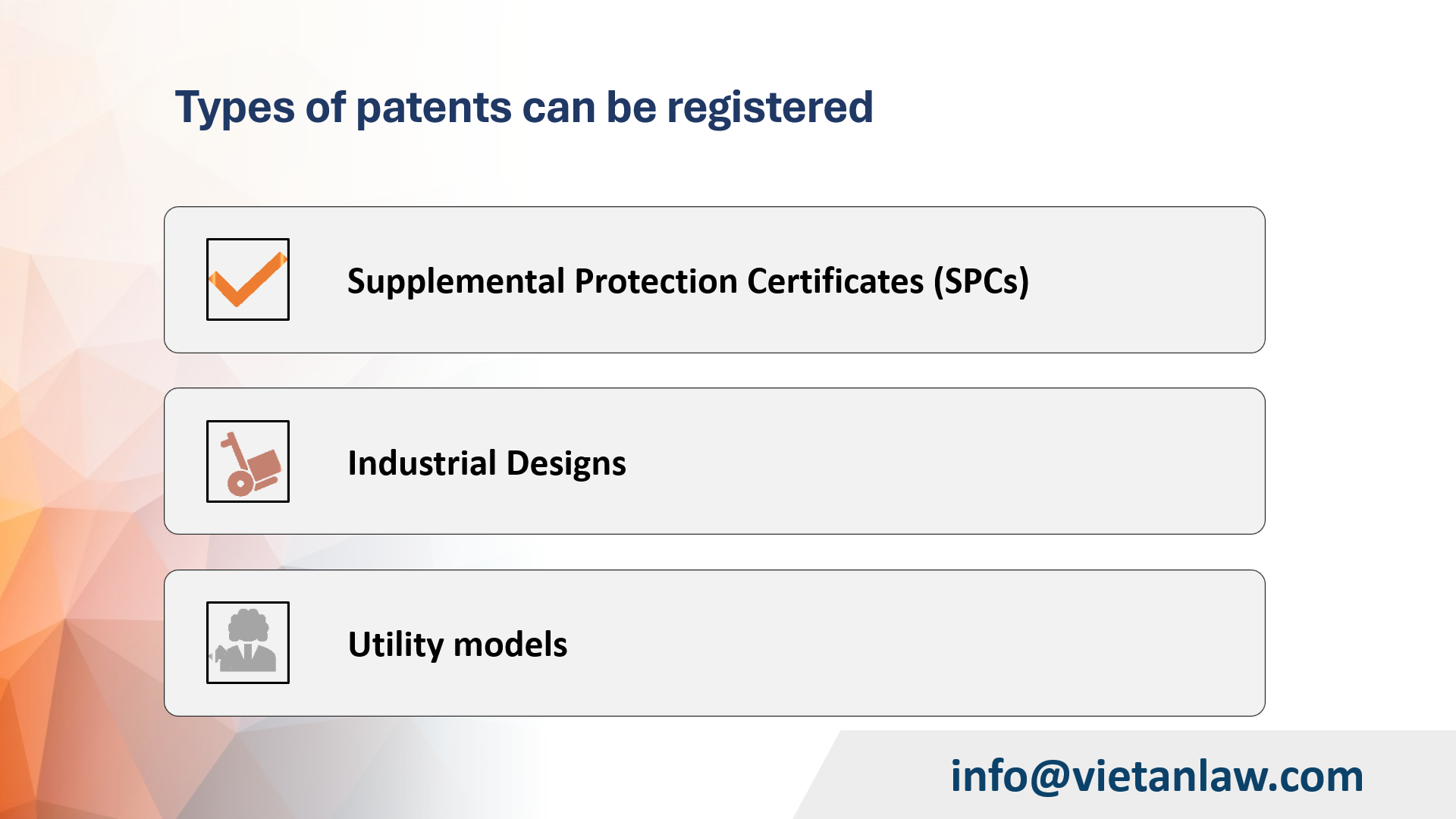 Types of patents can be registered

Supplemental Protection Certificates (SPCs)

Industrial Designs

Utility models

info@vietanlaw.com